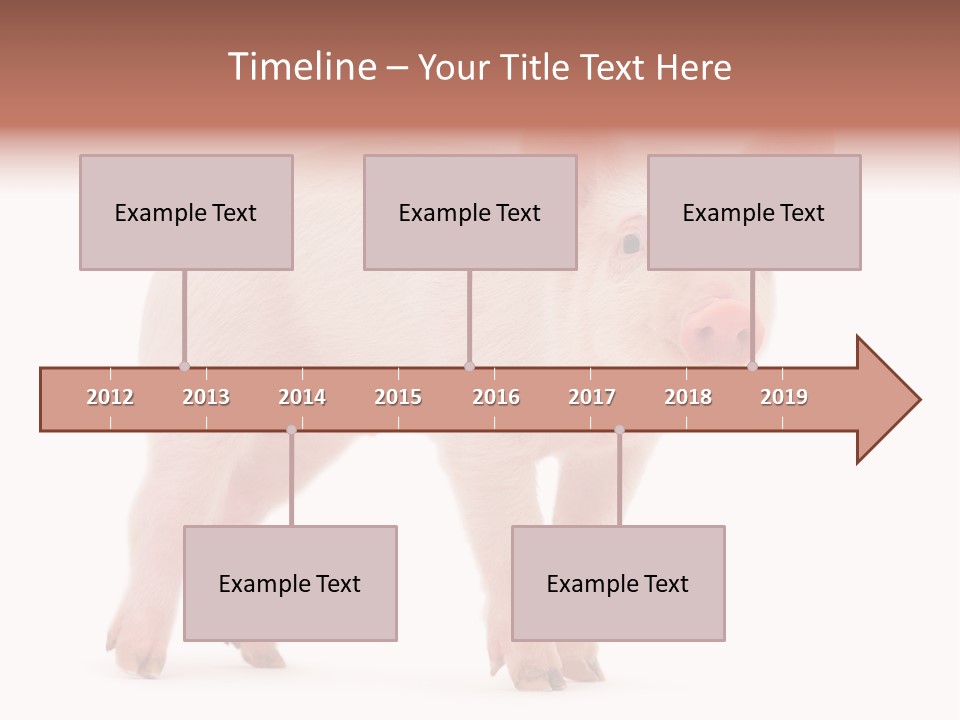 Timeline – Your Title Text Here

Example Text

Example Text

Example Text

2012 2013 2014 2015 2016 2017 2018 2019

Example Text

Example Text